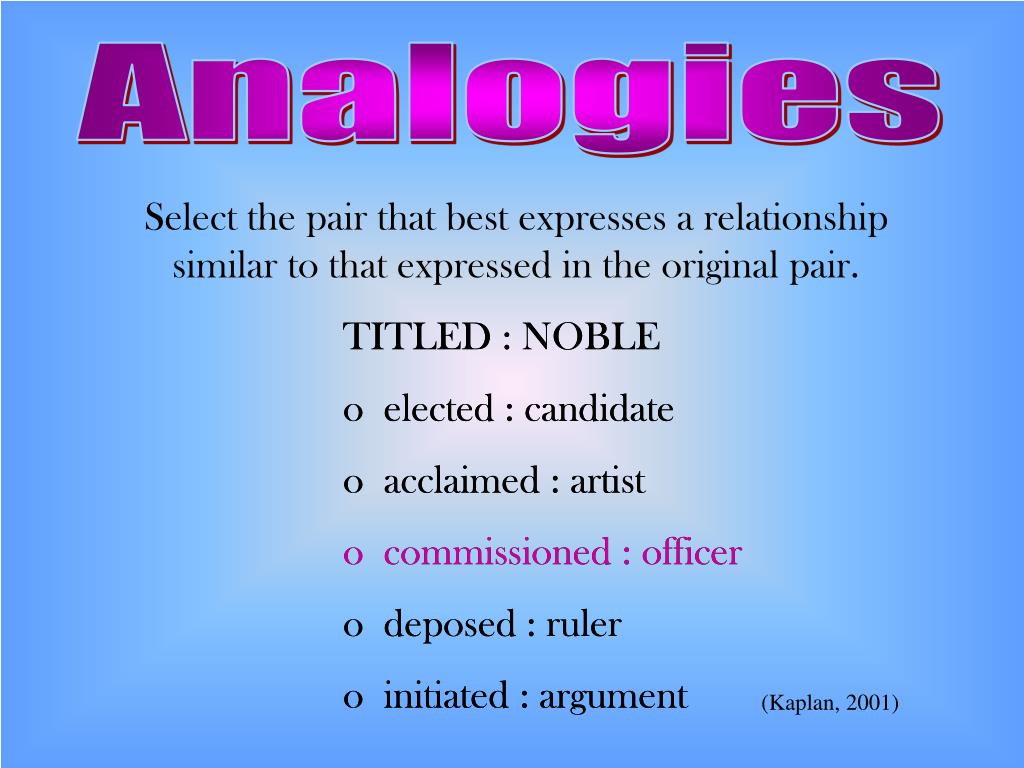 Analogies

Select the pair that best expresses a relationship similar to that expressed in the original pair.

TITLED : NOBLE

o elected : candidate

o acclaimed : artist

o commissioned : officer

o deposed : ruler

o initiated : argument

(Kaplan, 2001)